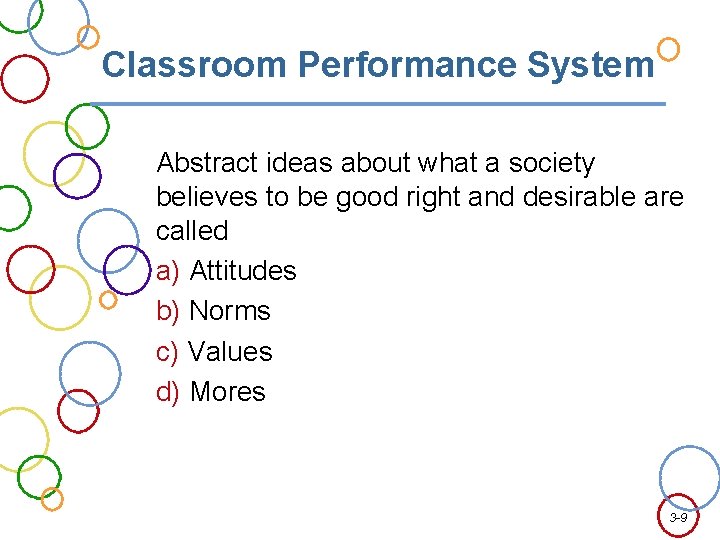 Classroom Performance System

Abstract ideas about what a society believes to be good right and desirable are called

a) Attitudes
b) Norms
c) Values
d) Mores

3-9